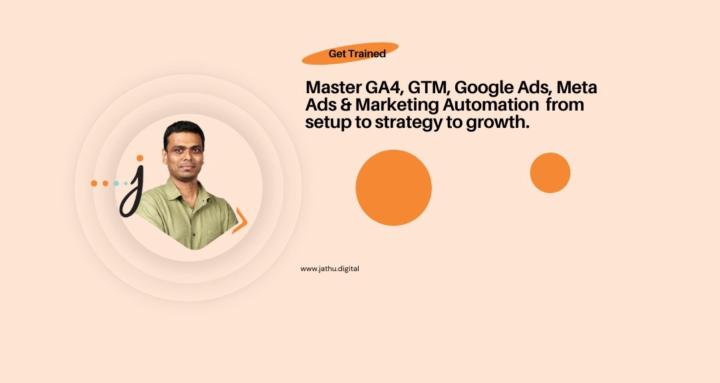 Get Trained

Master GA4, GTM, Google Ads, Meta Ads & Marketing Automation from setup to strategy to growth.

j

www.jathu.digital